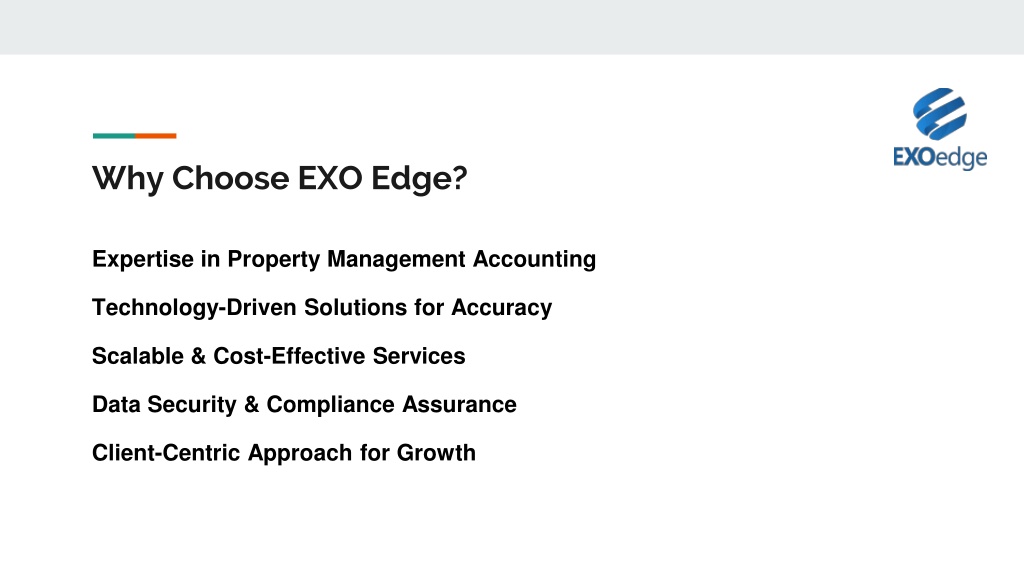 EXOedge

Why Choose EXO Edge?

Expertise in Property Management Accounting

Technology-Driven Solutions for Accuracy

Scalable & Cost-Effective Services

Data Security & Compliance Assurance

Client-Centric Approach for Growth